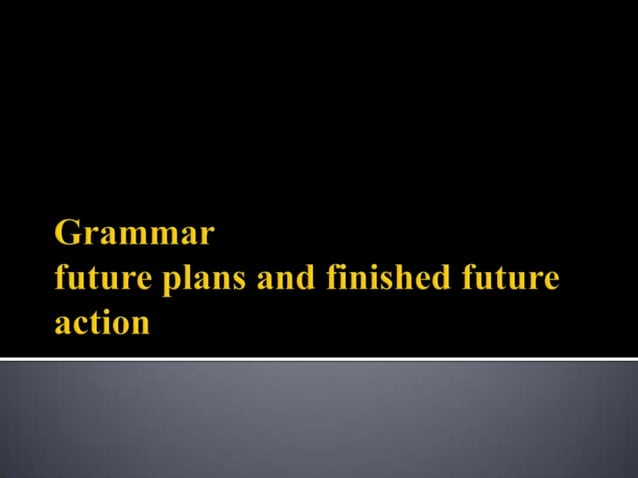 Grammar
future plans and finished future action